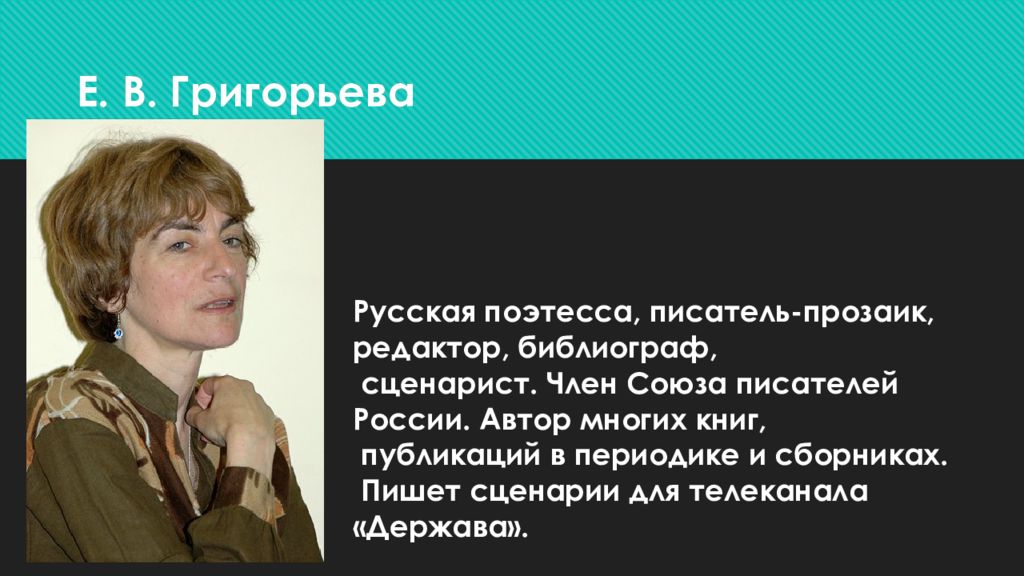 Е. В. Григорьева

Русская поэтесса, писатель-прозаик, редактор, библиограф, сценарист. Член Союза писателей России. Автор многих книг, публикаций в периодике и сборниках. Пишет сценарии для телеканала «Держава».